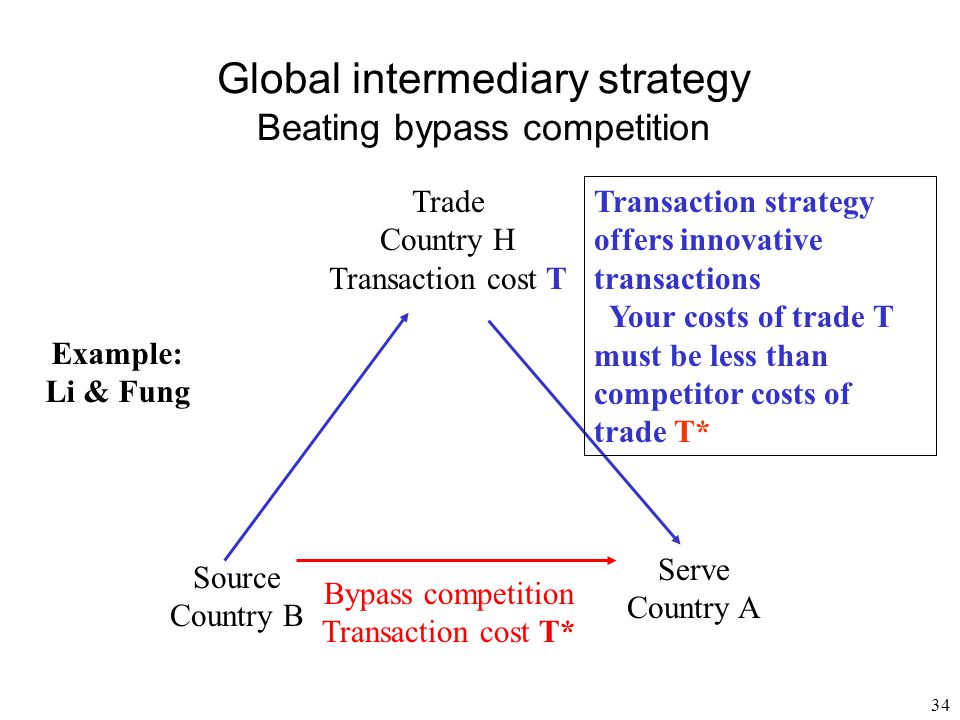 Global intermediary strategy
Beating bypass competition

Trade
Country H
Transaction cost T

Transaction strategy offers innovative transactions
Your costs of trade T must be less than competitor costs of trade T*

Example:
Li & Fung

Source
Country B

Bypass competition
Transaction cost T*

Serve
Country A

34